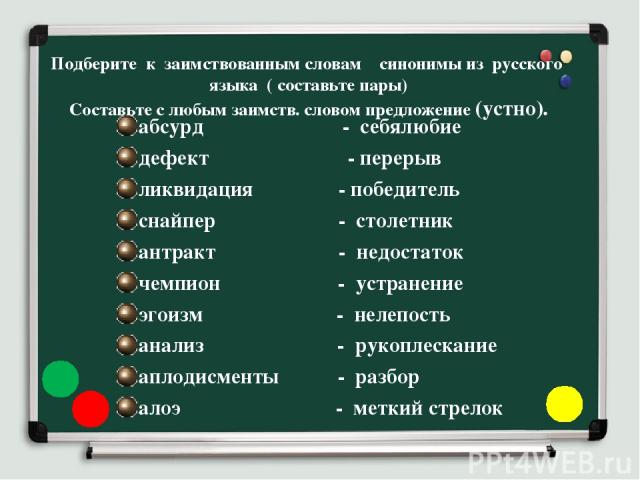 Подберите к заимствованным словам синонимы из русского языка ( составьте пары)
Составьте с любым заимств. словом предложение (устно).

абсурд - себялюбие
дефект - перерыв
ликвидация - победитель
снайпер - столетник
антракт - недостаток
чемпион - устранение
эгоизм - нелепость
анализ - рукоплескание
аплодисменты - разбор
алоэ - меткий стрелок

PPt4WEB.ru